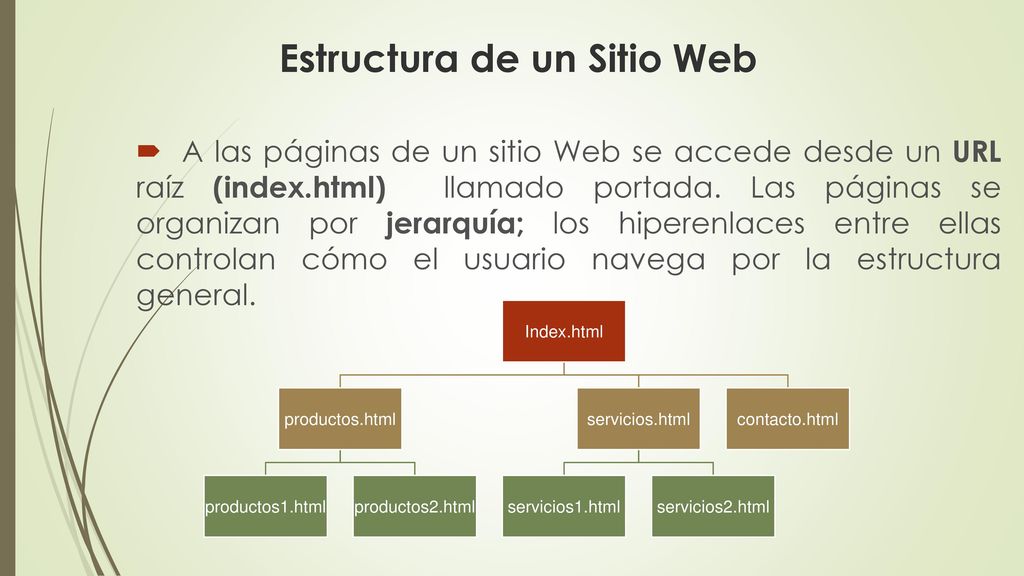 Estructura de un Sitio Web

A las páginas de un sitio Web se accede desde un URL raíz (index.html) llamado portada. Las páginas se organizan por jerarquía; los hiperenlaces entre ellas controlan cómo el usuario navega por la estructura general.

Index.html

productos.html

servicios.html

contacto.html

productos1.html

productos2.html

servicios1.html

servicios2.html